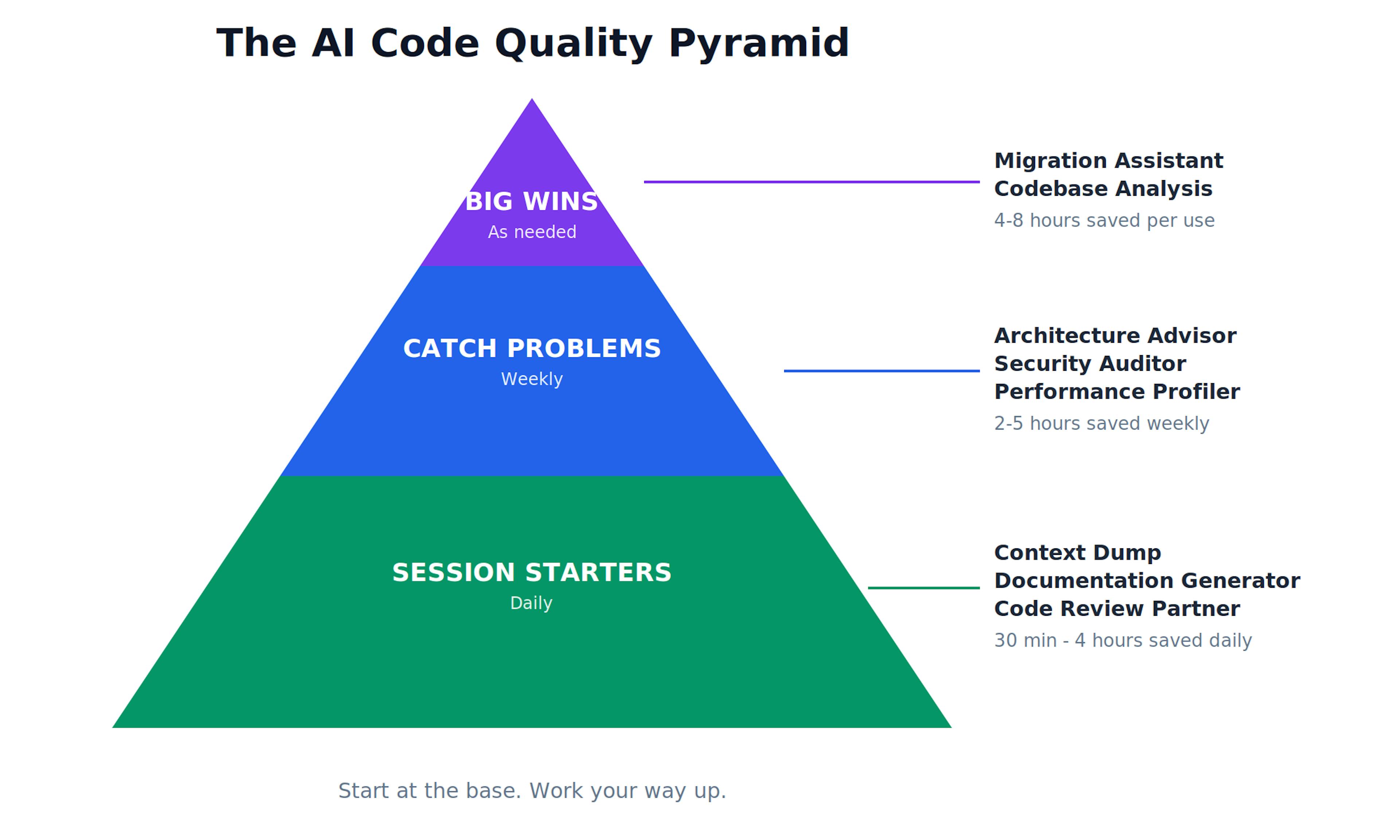 The AI Code Quality Pyramid

BIG WINS
As needed

Migration Assistant
Codebase Analysis
4-8 hours saved per use

CATCH PROBLEMS
Weekly

Architecture Advisor
Security Auditor
Performance Profiler
2-5 hours saved weekly

SESSION STARTERS
Daily

Context Dump
Documentation Generator
Code Review Partner
30 min - 4 hours saved daily

Start at the base. Work your way up.